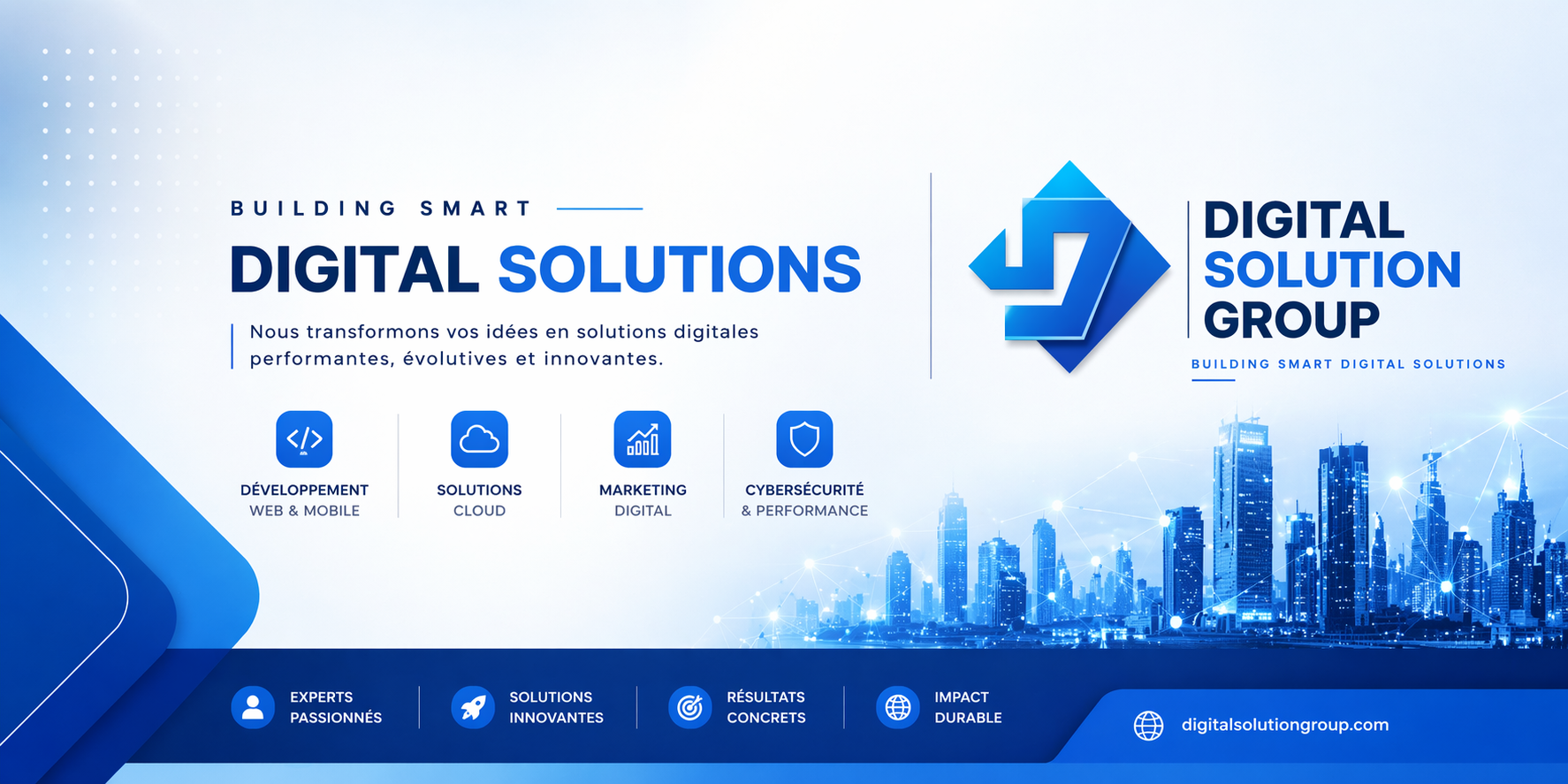 BUILDING SMART

DIGITAL SOLUTIONS

Nous transformons vos idées en solutions digitales performantes, évolutives et innovantes.

DÉVELOPPEMENT
WEB & MOBILE

SOLUTIONS
CLOUD

MARKETING
DIGITAL

CYBERSÉCURITÉ
& PERFORMANCE

DIGITAL
SOLUTION
GROUP

BUILDING SMART DIGITAL SOLUTIONS

EXPERTS
PASSIONNÉS

SOLUTIONS
INNOVANTES

RÉSULTATS
CONCRETS

IMPACT
DURABLE

digitalsolutiongroup.com